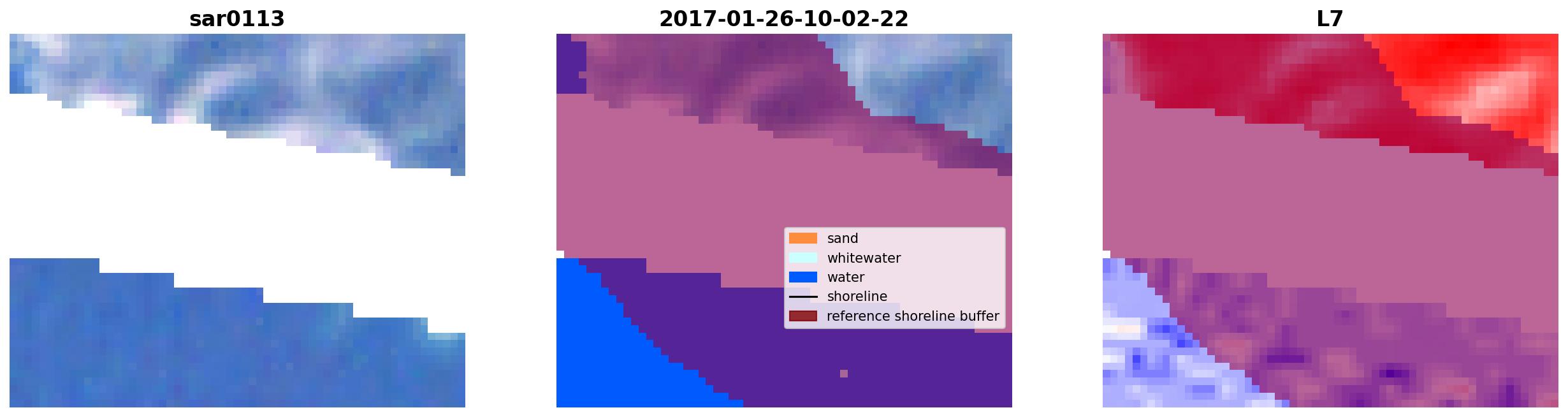 sar0113

2017-01-26-10-02-22

sand
whitewater
water
shoreline
reference shoreline buffer

L7